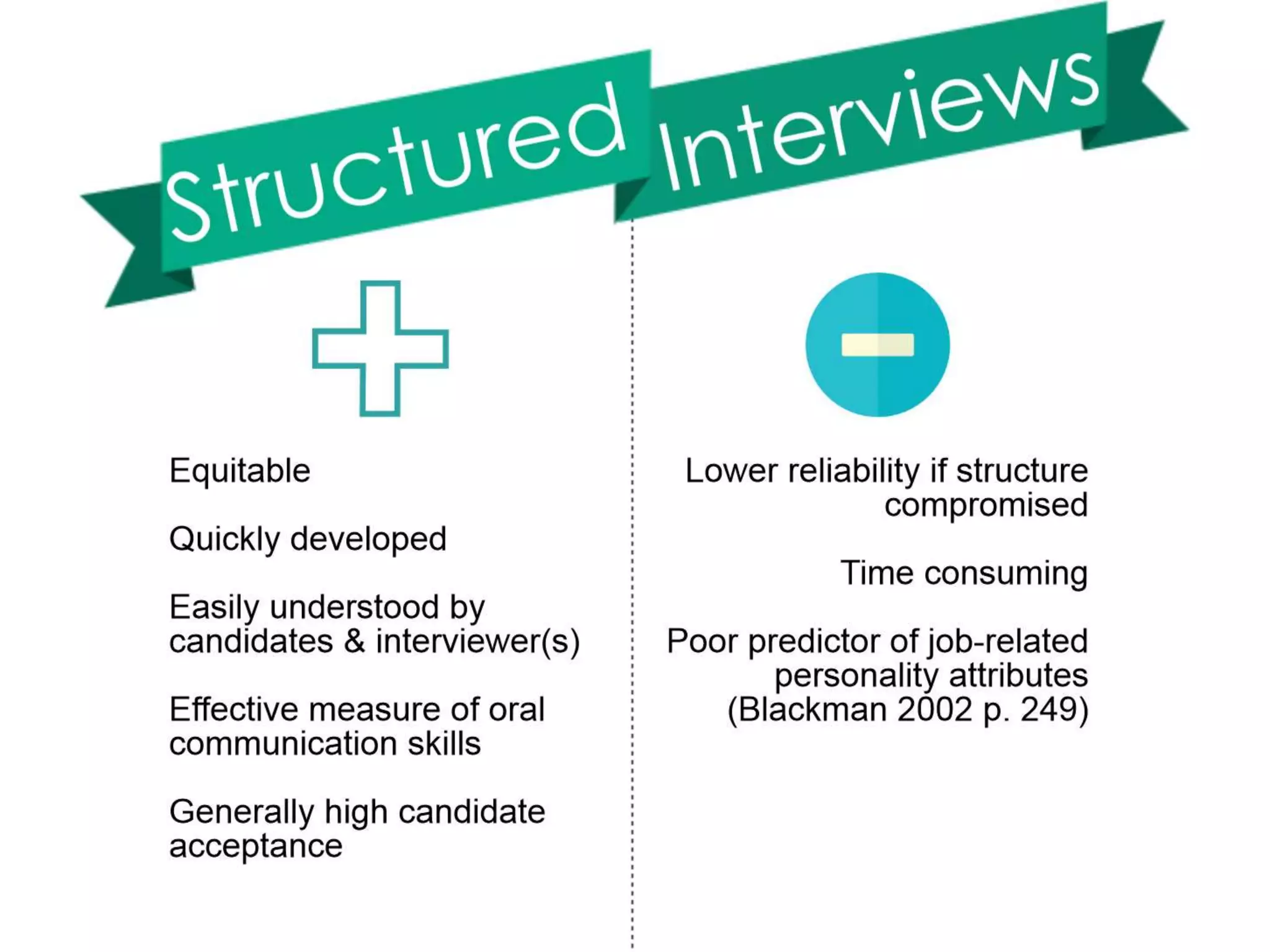 Structured Interviews

Equitable

Quickly developed

Easily understood by candidates & interviewer(s)

Effective measure of oral communication skills

Generally high candidate acceptance

Lower reliability if structure compromised

Time consuming

Poor predictor of job-related personality attributes (Blackman 2002 p. 249)